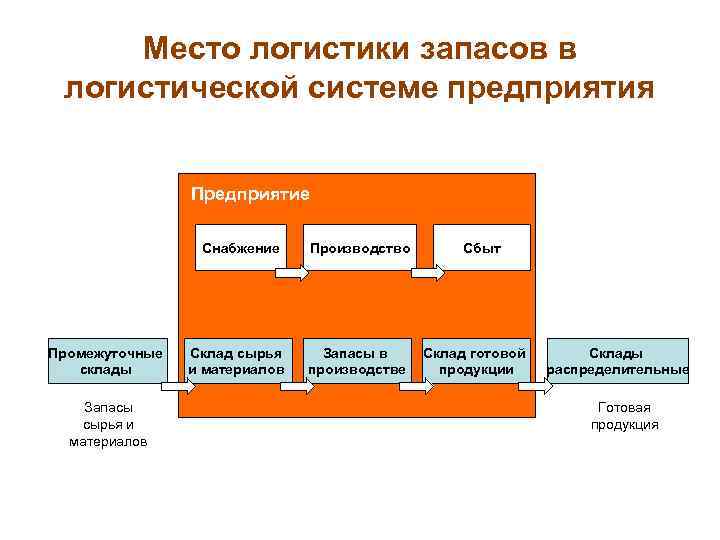 Место логистики запасов в логистической системе предприятия

Предприятие

Снабжение

Производство

Сбыт

Промежуточные склады

Склад сырья и материалов

Запасы в производстве

Склад готовой продукции

Склады распределительные

Запасы сырья и материалов

Готовая продукция